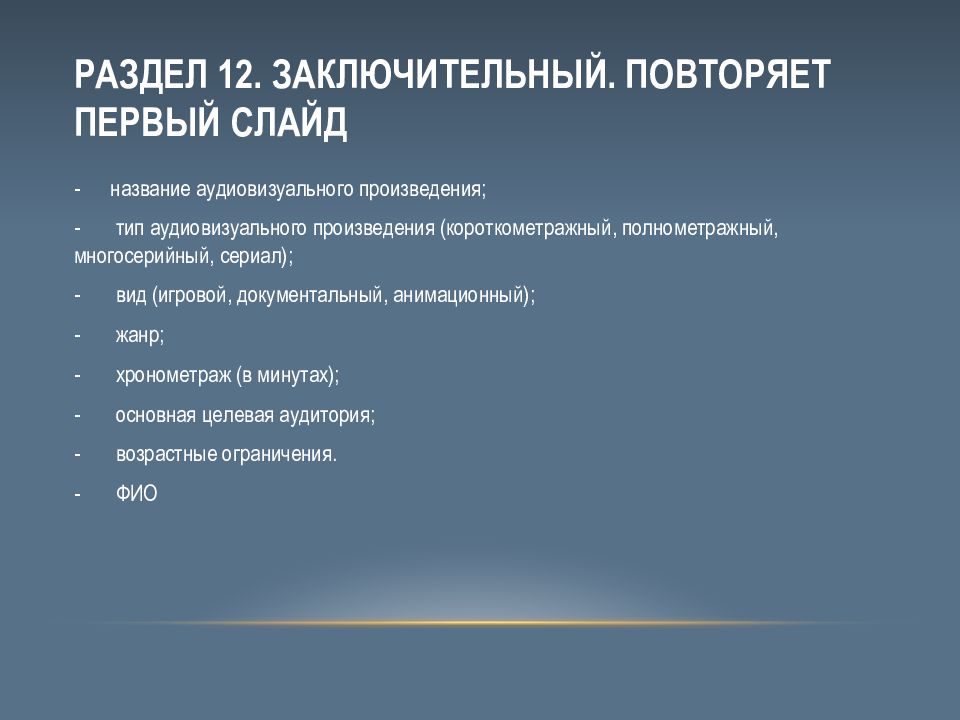 РАЗДЕЛ 12. ЗАКЛЮЧИТЕЛЬНЫЙ. ПОВТОРЯЕТ ПЕРВЫЙ СЛАЙД

- название аудиовизуального произведения;

- тип аудиовизуального произведения (короткометражный, полнометражный, многосерийный, сериал);

- вид (игровой, документальный, анимационный);

- жанр;

- хронометраж (в минутах);

- основная целевая аудитория;

- возрастные ограничения.

- ФИО